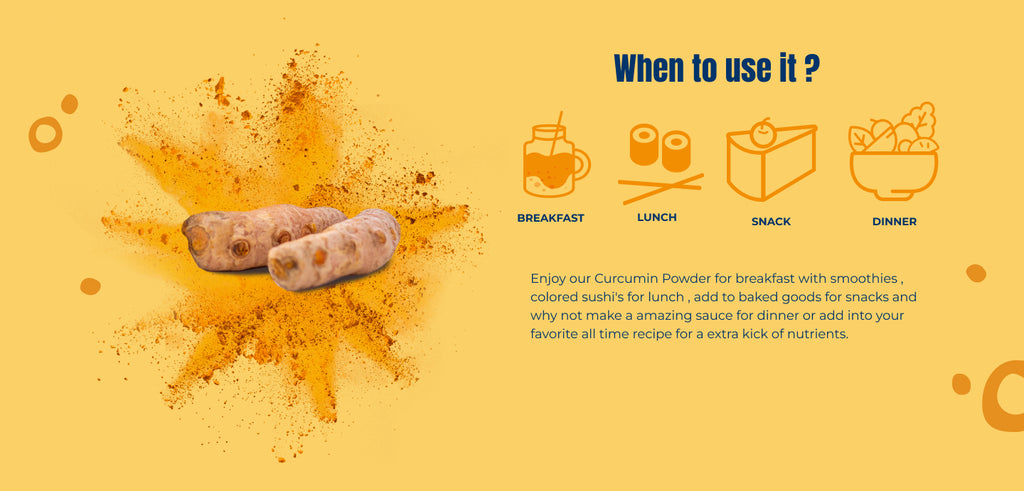 When to use it ?

BREAKFAST

LUNCH

SNACK

DINNER

Enjoy our Curcumin Powder for breakfast with smoothies , colored sushi's for lunch , add to baked goods for snacks and why not make a amazing sauce for dinner or add into your favorite all time recipe for a extra kick of nutrients.